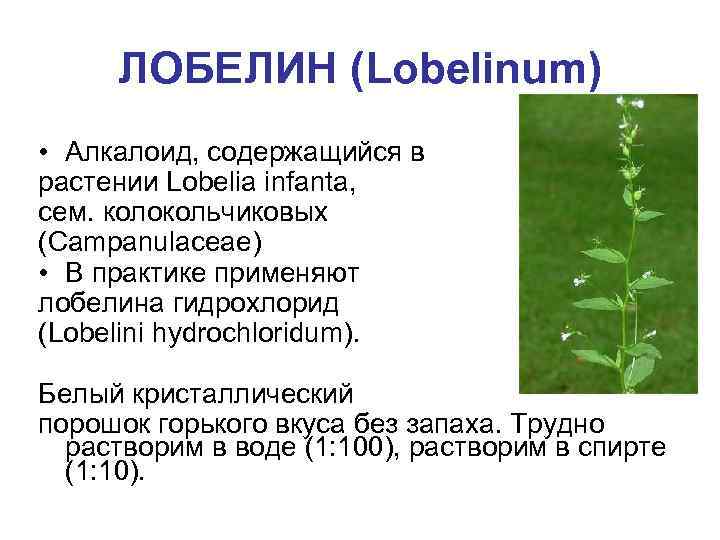 ЛОБЕЛИН (Lobelinum)

• Алкалоид, содержащийся в растении Lobelia infanta, сем. колокольчиковых (Campanulaceae)
• В практике применяют лобелина гидрохлорид (Lobelini hydrochloridum).

Белый кристаллический порошок горького вкуса без запаха. Трудно растворим в воде (1:100), растворим в спирте (1:10).